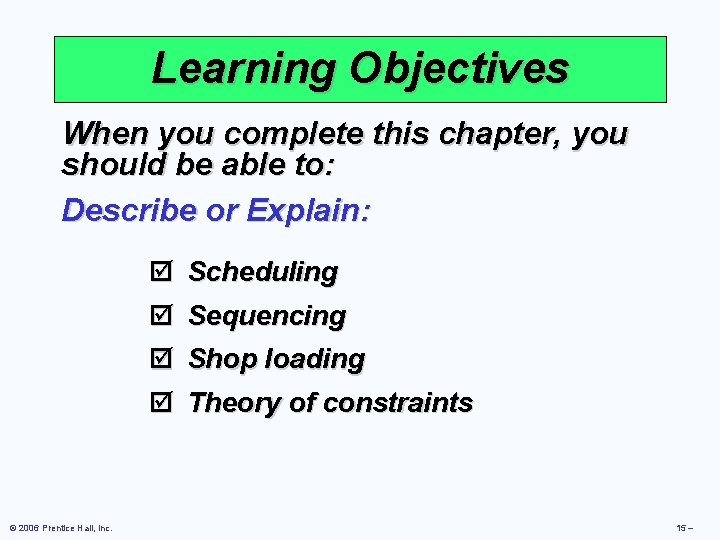 Learning Objectives

When you complete this chapter, you should be able to:

Describe or Explain:

☑ Scheduling

☑ Sequencing

☑ Shop loading

☑ Theory of constraints

© 2006 Prentice Hall, Inc.

15 –